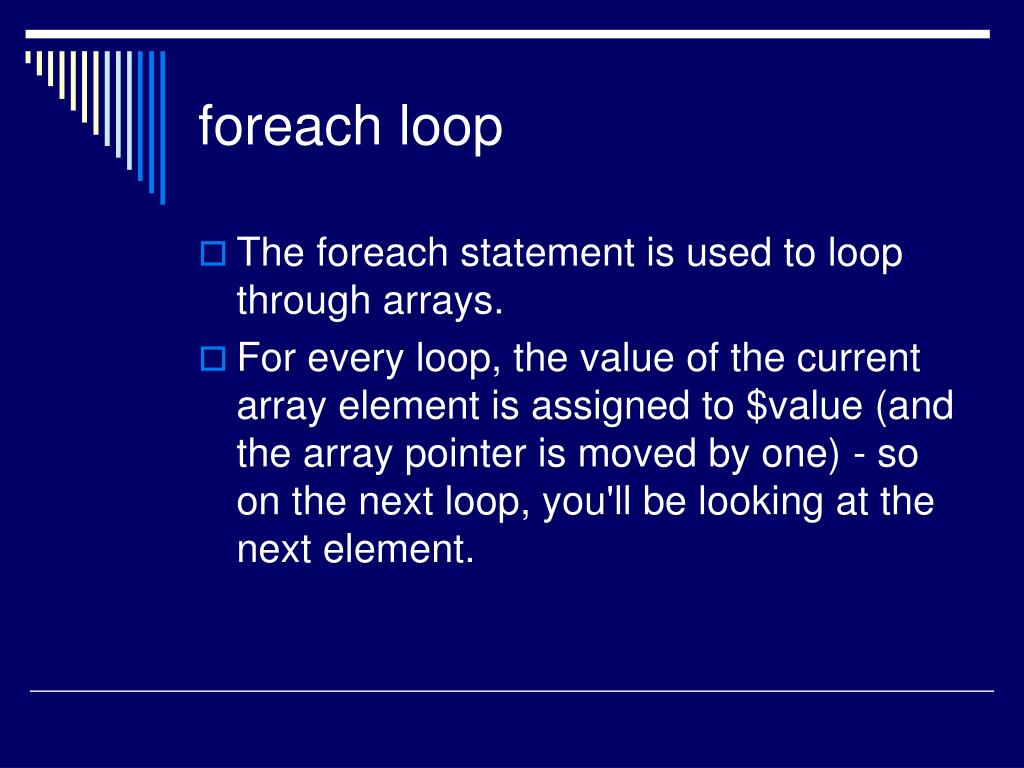 foreach loop

The foreach statement is used to loop through arrays.

For every loop, the value of the current array element is assigned to \$value (and the array pointer is moved by one) - so on the next loop, you'll be looking at the next element.